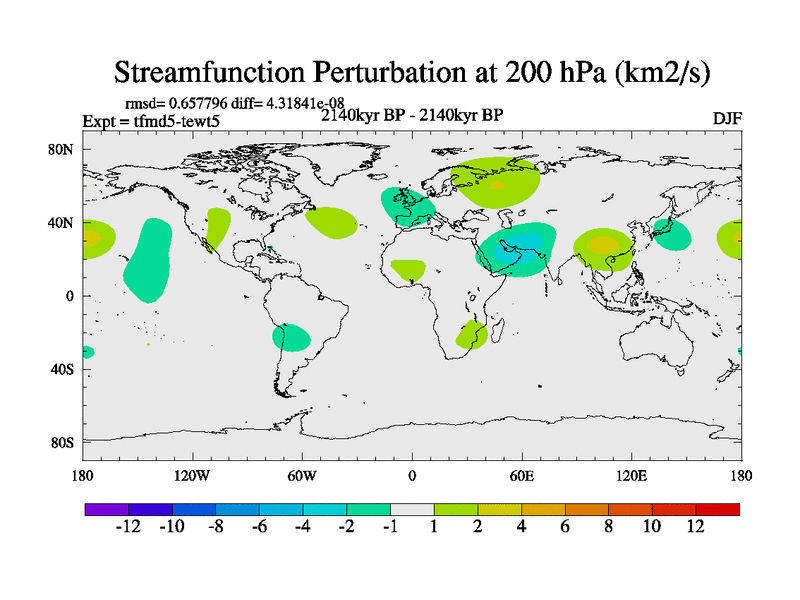 Streamfunction Perturbation at 200 hPa (km2/s)

rmsd= 0.657796 diff= 4.31841e-08

Expt = tfmd5-tewt5

2140kyr BP - 2140kyr BP

DJF

80N
40N
0
40S
80S

180
120W
60W
0
60E
120E
180

-12
-10
-8
-6
-4
-2
-1
1
2
4
6
8
10
12